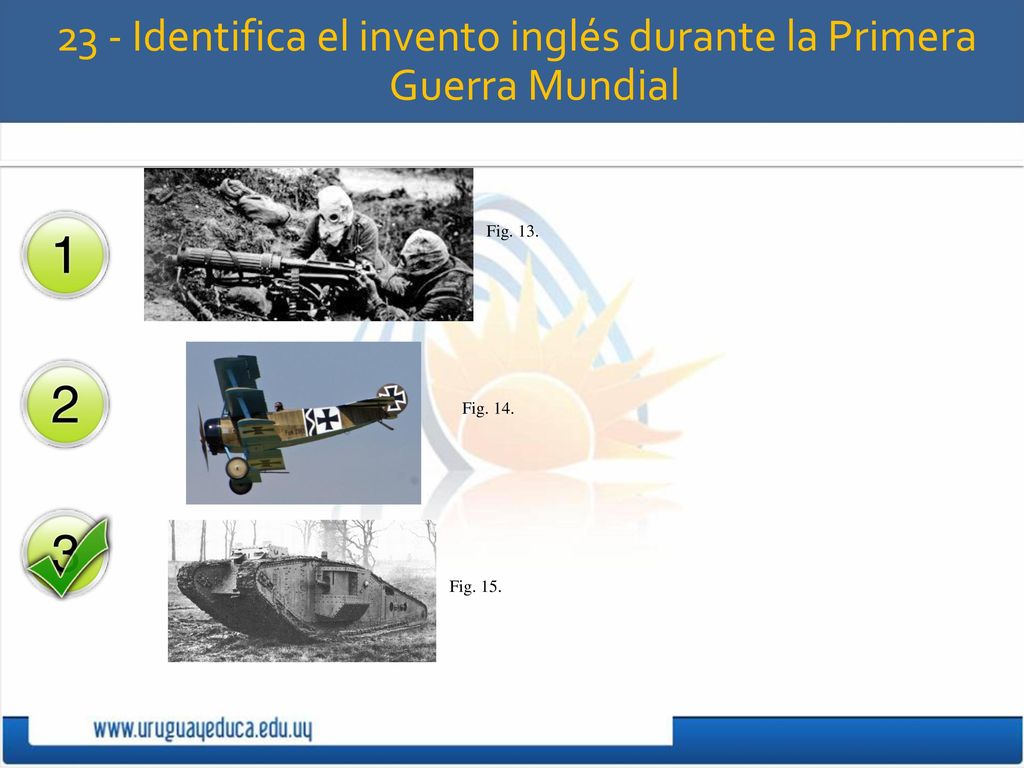 23 - Identifica el invento inglés durante la Primera Guerra Mundial

1

Fig. 13.

2

Fig. 14.

3

Fig. 15.

www.uruguayeduca.edu.uy